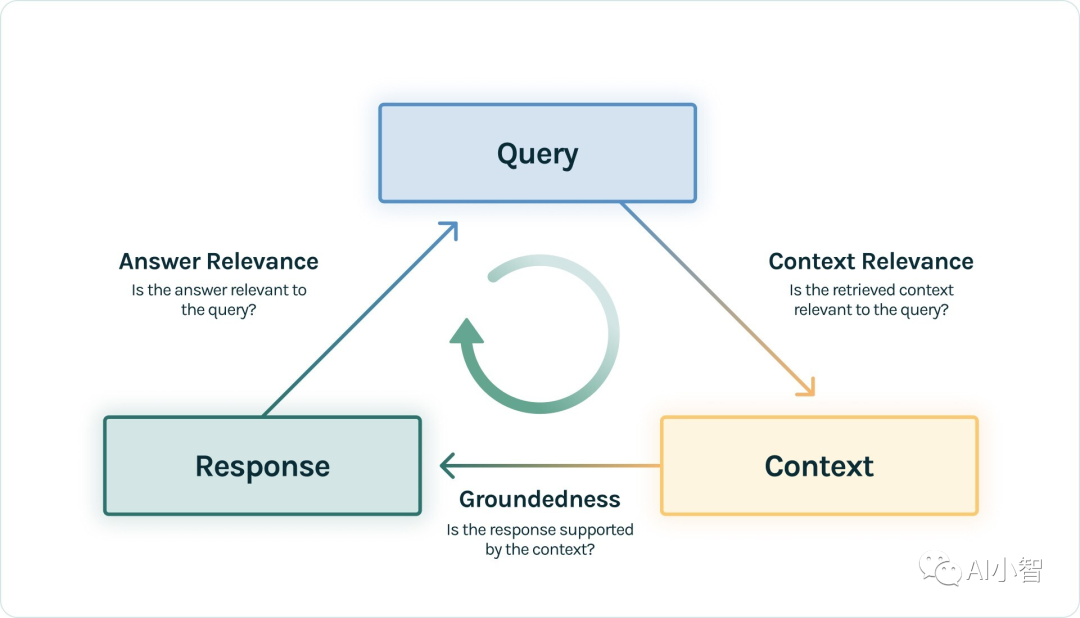 Query

Answer Relevance
Is the answer relevant to the query?

Context Relevance
Is the retrieved context relevant to the query?

Response

Context

Groundedness
Is the response supported by the context?

AI小智